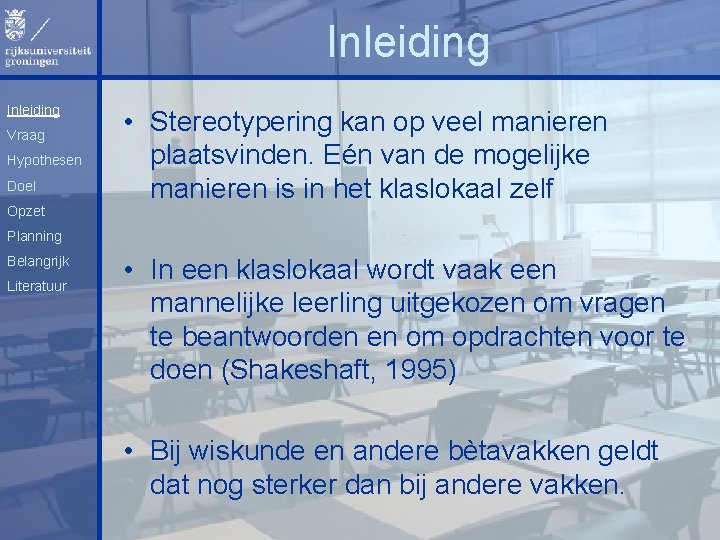 rijksuniversiteit groningen

Inleiding

Inleiding
Vraag
Hypothesen
Doel
Opzet
Planning
Belangrijk
Literatuur

• Stereotypering kan op veel manieren plaatsvinden. Eén van de mogelijke manieren is in het klaslokaal zelf

• In een klaslokaal wordt vaak een mannelijke leerling uitgekozen om vragen te beantwoorden en om opdrachten voor te doen (Shakeshaft, 1995)

• Bij wiskunde en andere bètavakken geldt dat nog sterker dan bij andere vakken.